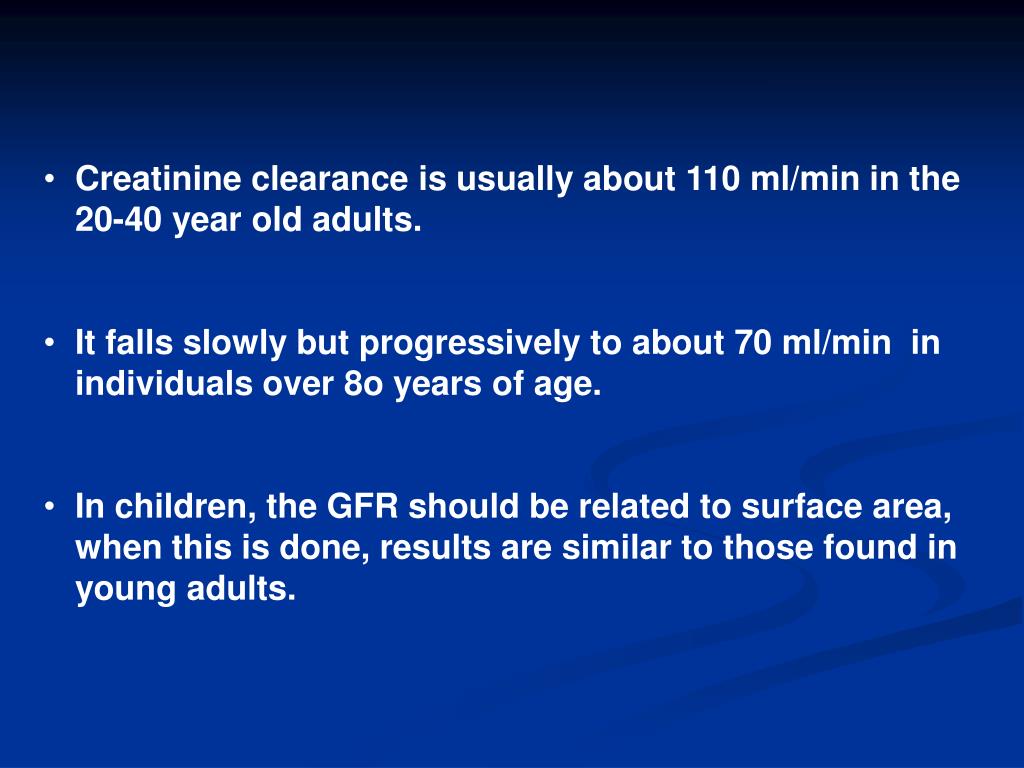 • Creatinine clearance is usually about 110 ml/min in the 20-40 year old adults.

• It falls slowly but progressively to about 70 ml/min in individuals over 8o years of age.

• In children, the GFR should be related to surface area, when this is done, results are similar to those found in young adults.